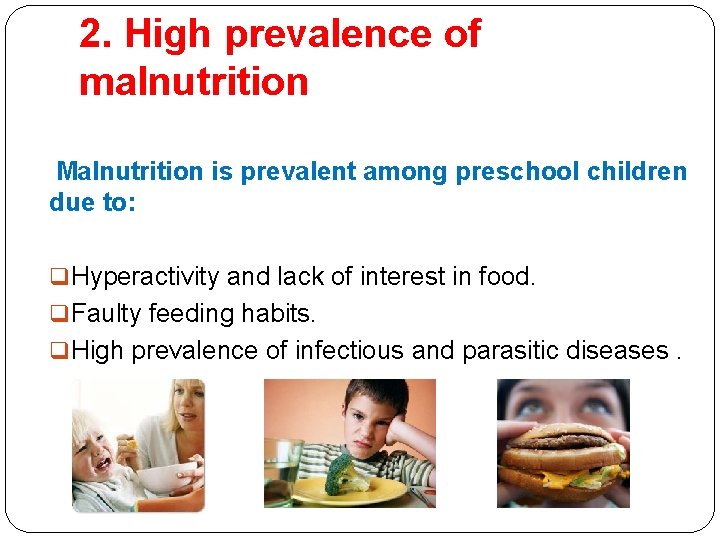 2. High prevalence of malnutrition

Malnutrition is prevalent among preschool children due to:

☐ Hyperactivity and lack of interest in food.
☐ Faulty feeding habits.
☐ High prevalence of infectious and parasitic diseases .